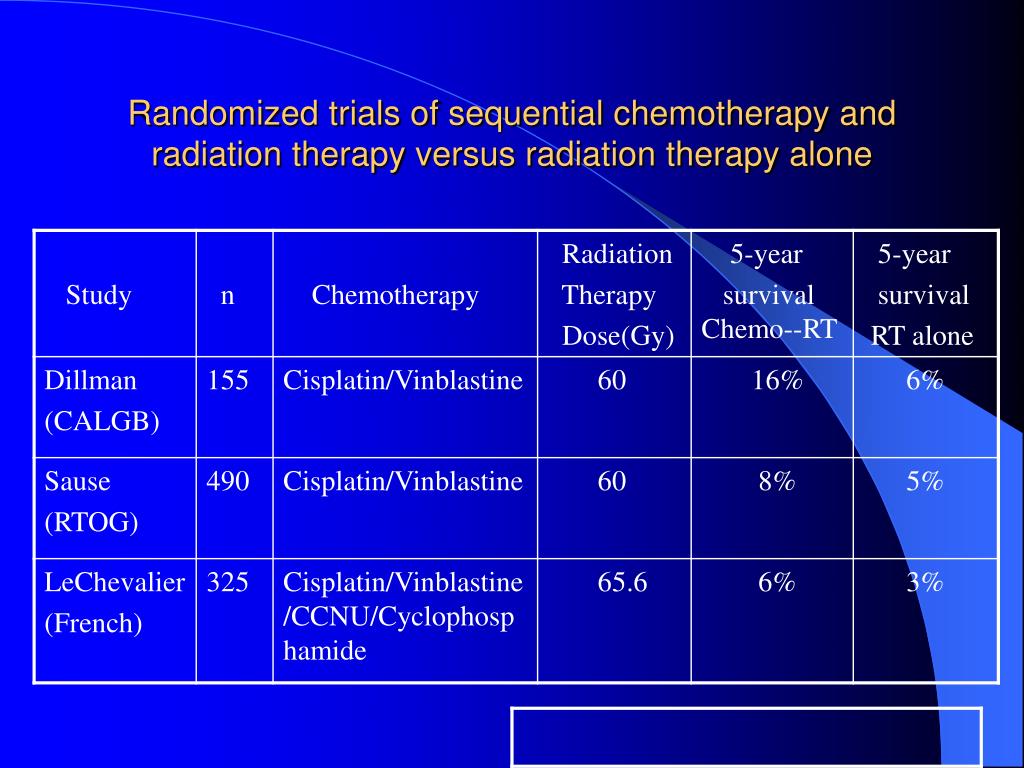 Randomized trials of sequential chemotherapy and radiation therapy versus radiation therapy alone

| Study | n | Chemotherapy | Radiation Therapy Dose(Gy) | 5-year survival Chemo--RT | 5-year survival RT alone |
|---|---|---|---|---|---|
| Dillman (CALGB) | 155 | Cisplatin/Vinblastine | 60 | 16% | 6% |
| Sause (RTOG) | 490 | Cisplatin/Vinblastine | 60 | 8% | 5% |
| LeChevalier (French) | 325 | Cisplatin/Vinblastine /CCNU/Cyclophosphamide | 65.6 | 6% | 3% |